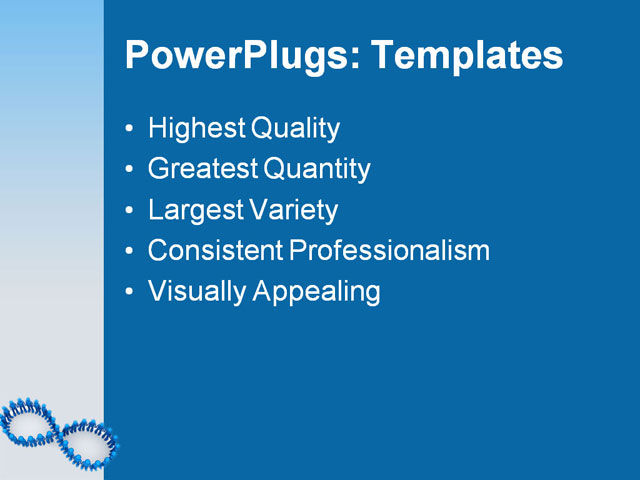 PowerPlugs: Templates

• Highest Quality
• Greatest Quantity
• Largest Variety
• Consistent Professionalism
• Visually Appealing